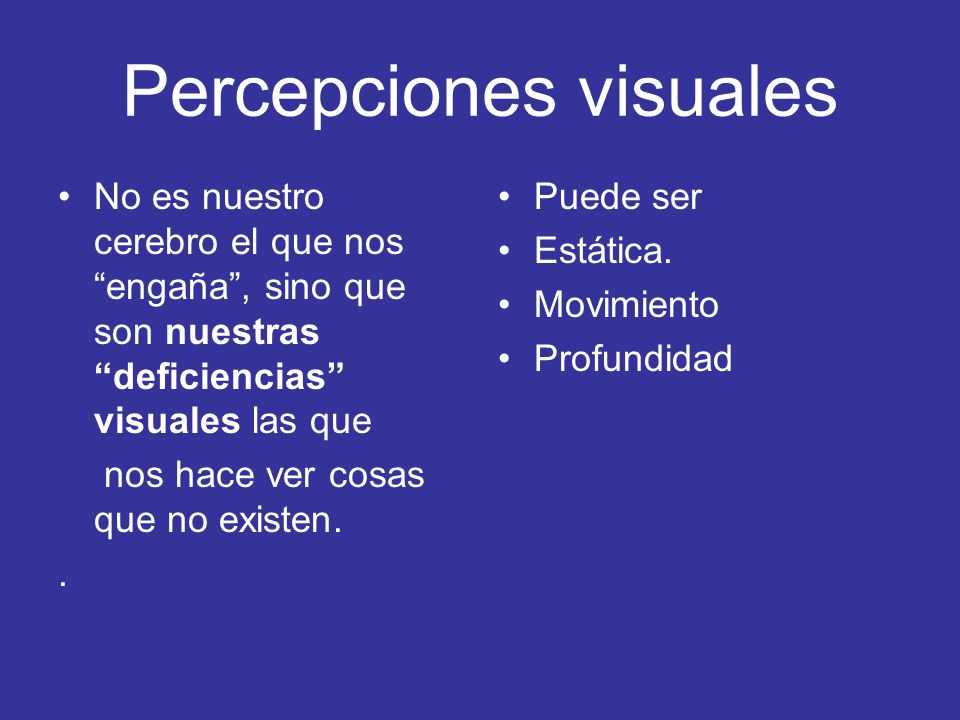 Percepciones visuales

• No es nuestro cerebro el que nos “engaña”, sino que son nuestras “deficiencias” visuales las que

nos hace ver cosas que no existen.

.

• Puede ser
• Estática.
• Movimiento
• Profundidad